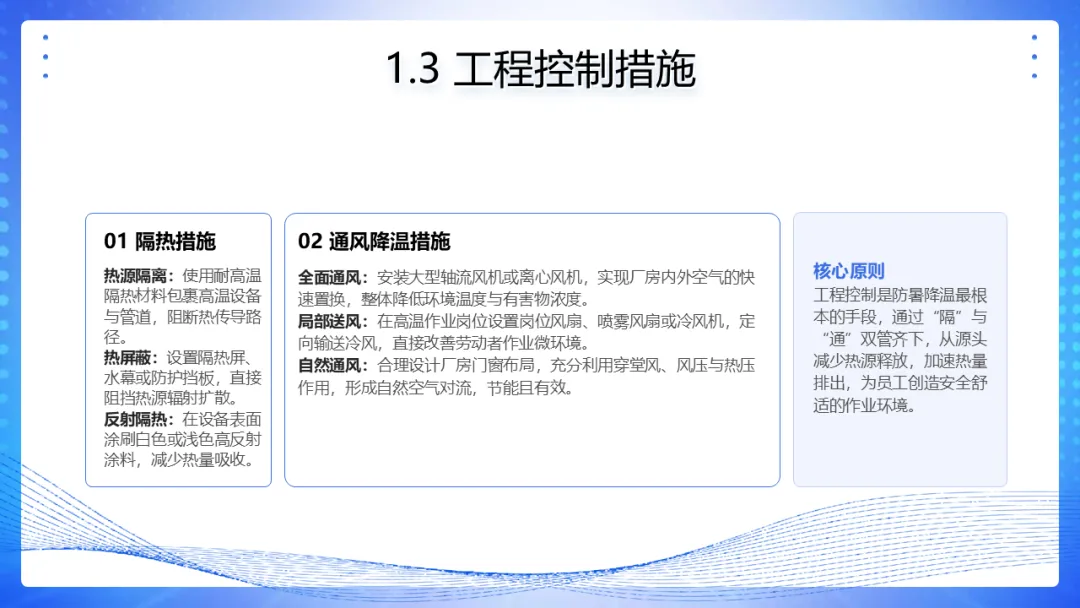 1.3 工程控制措施

01 隔热措施

热源隔离：使用耐高温隔热材料包裹高温设备与管道，阻断热传导路径。
热屏蔽：设置隔热屏、水幕或防护挡板，直接阻挡热源辐射扩散。
反射隔热：在设备表面涂刷白色或浅色高反射涂料，减少热量吸收。

02 通风降温措施

全面通风：安装大型轴流风机或离心风机，实现厂房内外空气的快速置换，整体降低环境温度与有害物浓度。
局部送风：在高温作业岗位设置岗位风扇、喷雾风扇或冷风机，定向输送冷风，直接改善劳动者作业微环境。
自然通风：合理设计厂房门窗布局，充分利用穿堂风、风压与热压作用，形成自然空气对流，节能且有效。

核心原则
工程控制是防暑降温最根本的手段，通过“隔”与“通”双管齐下，从源头减少热源释放，加速热量排出，为员工创造安全舒适的作业环境。